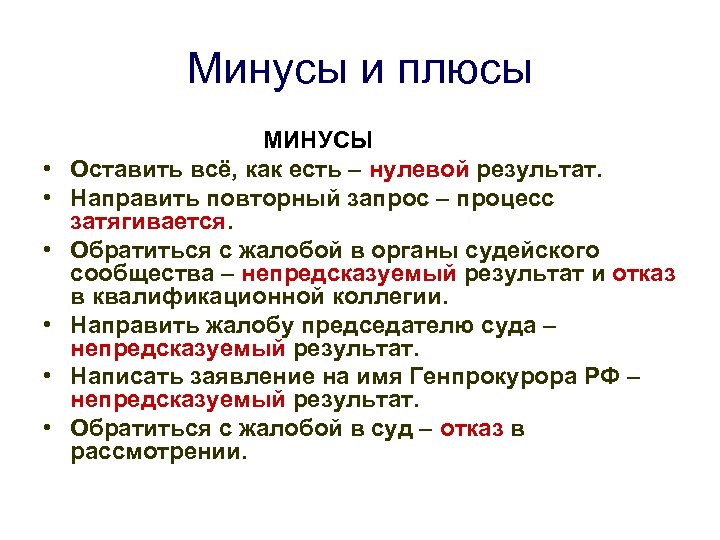 Минусы и плюсы

МИНУСЫ

• Оставить всё, как есть – нулевой результат.
• Направить повторный запрос – процесс затягивается.
• Обратиться с жалобой в органы судейского сообщества – непредсказуемый результат и отказ в квалификационной коллегии.
• Направить жалобу председателю суда – непредсказуемый результат.
• Написать заявление на имя Генпрокурора РФ – непредсказуемый результат.
• Обратиться с жалобой в суд – отказ в рассмотрении.